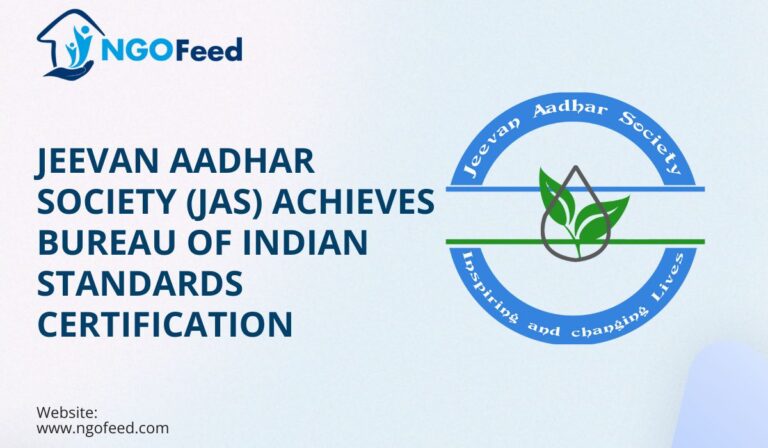 NGOFeed

JEEVAN AADHAR SOCIETY (JAS) ACHIEVES BUREAU OF INDIAN STANDARDS CERTIFICATION

Jeevan Aadhar Society

Inspiring and changing Lives

Website:
www.ngofeed.com